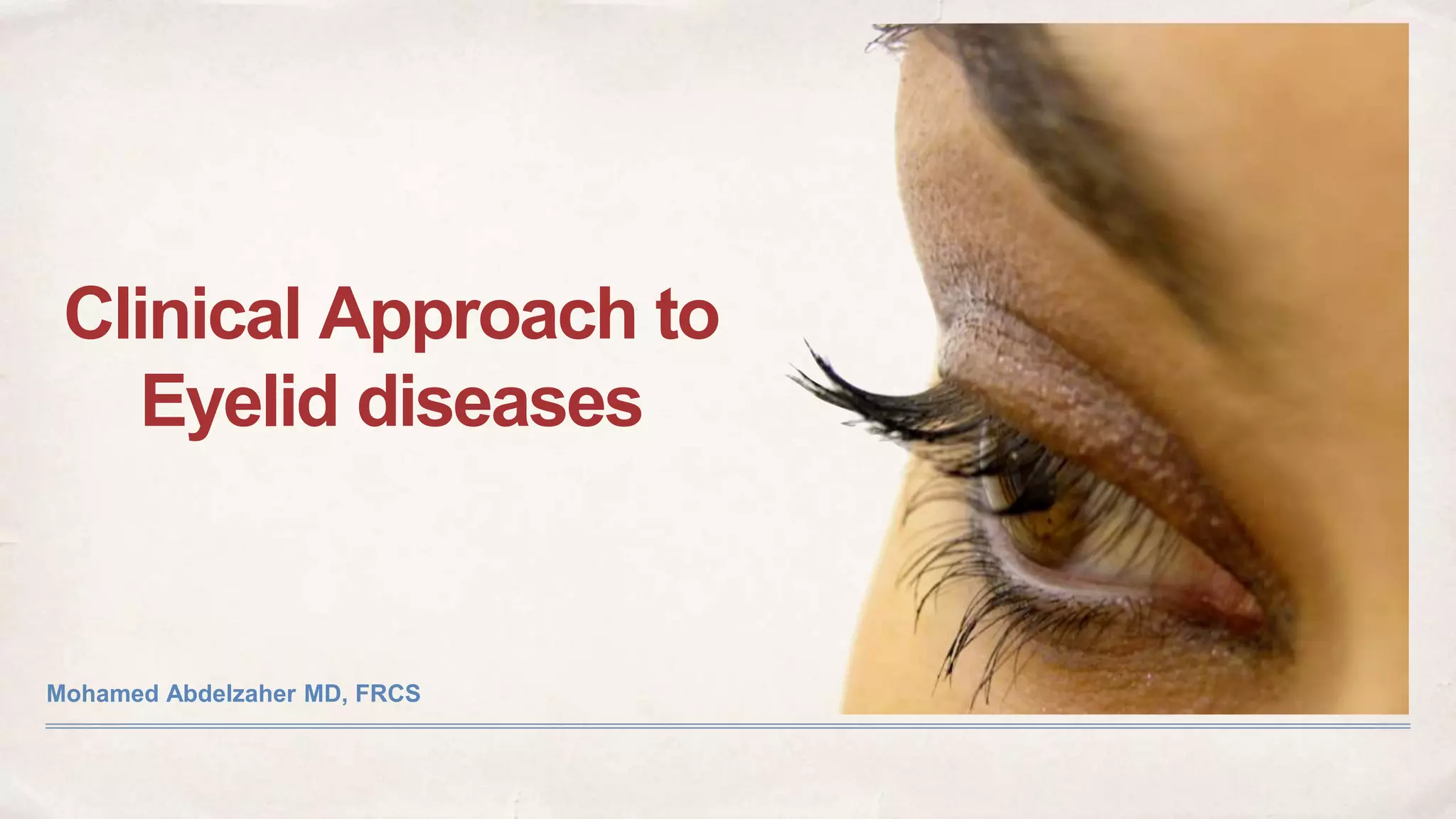 Clinical Approach to Eyelid diseases

Mohamed Abdelzaher MD, FRCS